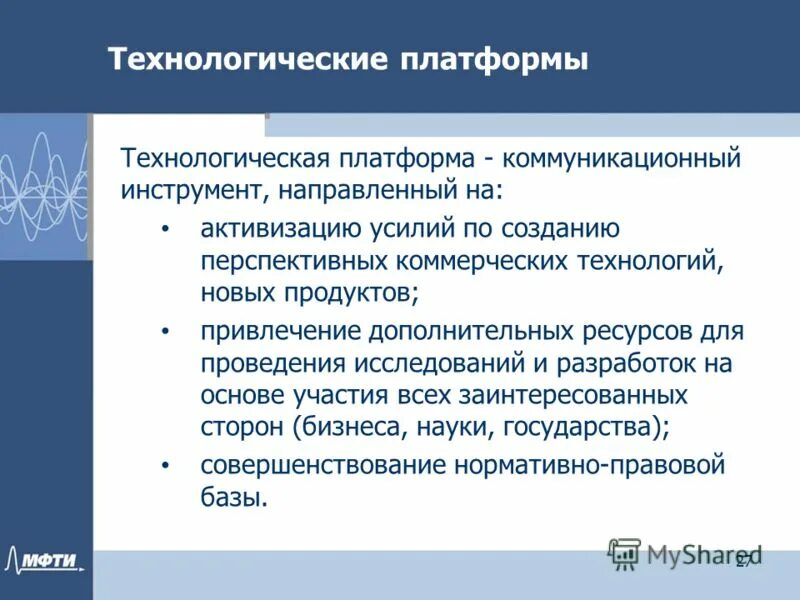 Технологические платформы

Технологическая платформа - коммуникационный инструмент, направленный на:

• активизацию усилий по созданию перспективных коммерческих технологий, новых продуктов;

• привлечение дополнительных ресурсов для проведения исследований и разработок на основе участия всех заинтересованных сторон (бизнеса, науки, государства);

• совершенствование нормативно-правовой базы.

МФТИ

MyShared

27